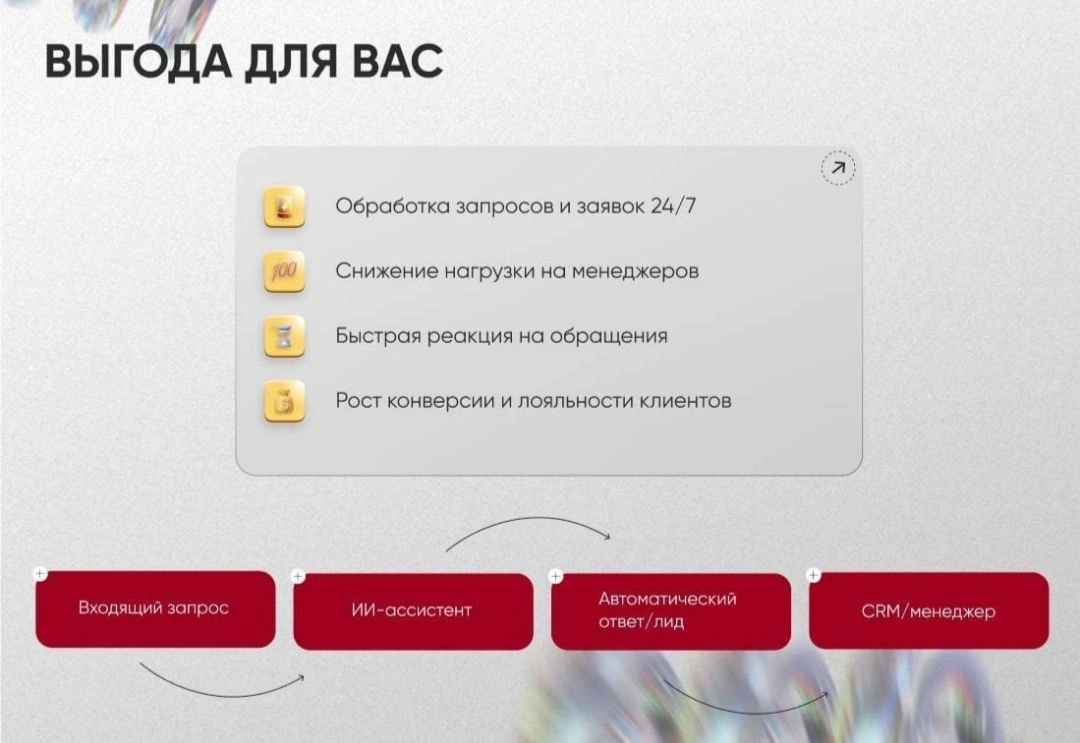 ВЫГОДА ДЛЯ ВАС

Обработка запросов и заявок 24/7

100 Снижение нагрузки на менеджеров

Быстрая реакция на обращения

Рост конверсии и лояльности клиентов

Входящий запрос

ИИ-ассистент

Автоматический ответ/лид

CRM/менеджер